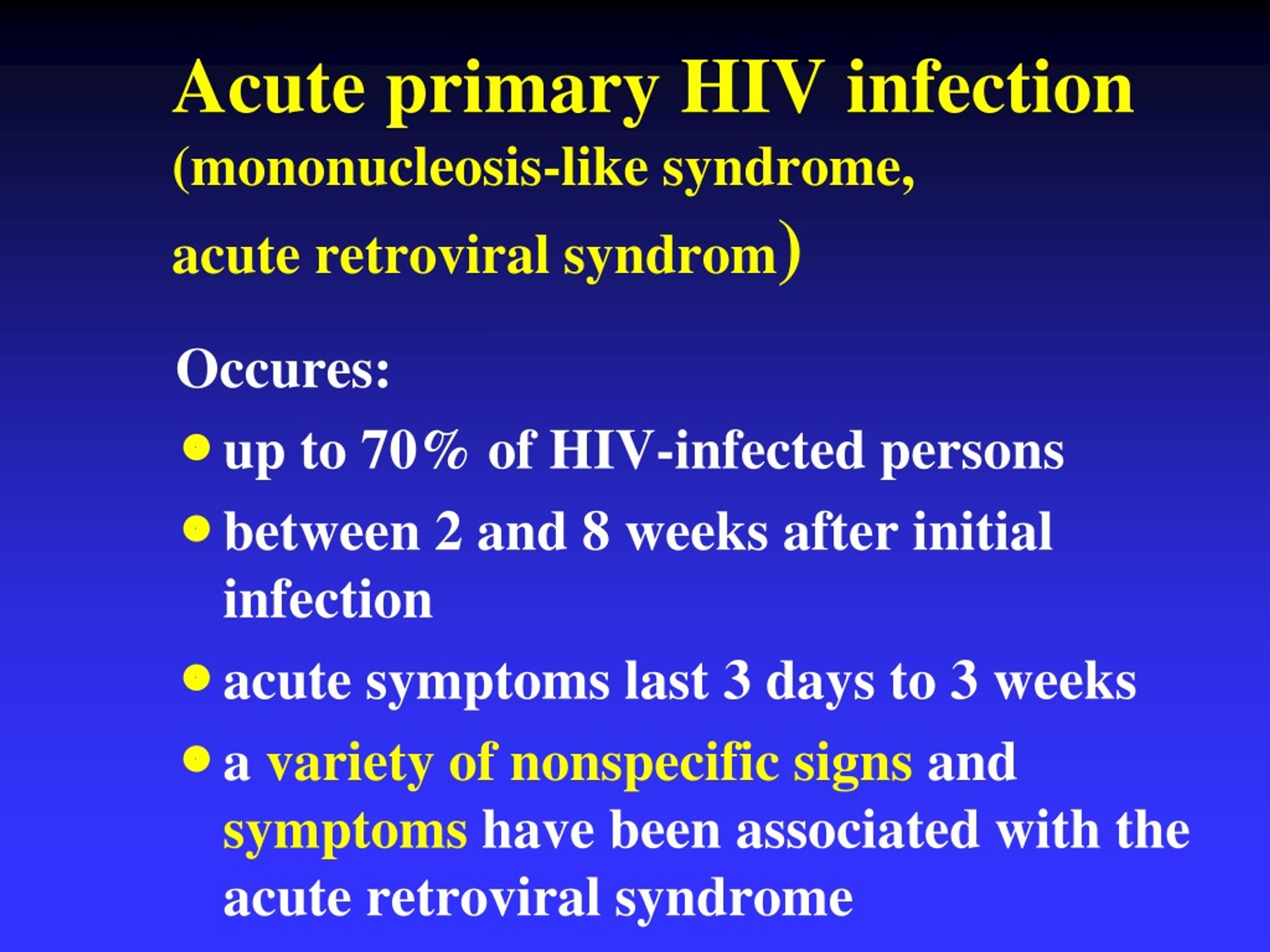 Acute primary HIV infection
(mononucleosis-like syndrome,
acute retroviral syndrom)

Occures:

• up to 70% of HIV-infected persons
• between 2 and 8 weeks after initial infection
• acute symptoms last 3 days to 3 weeks
• a variety of nonspecific signs and symptoms have been associated with the acute retroviral syndrome